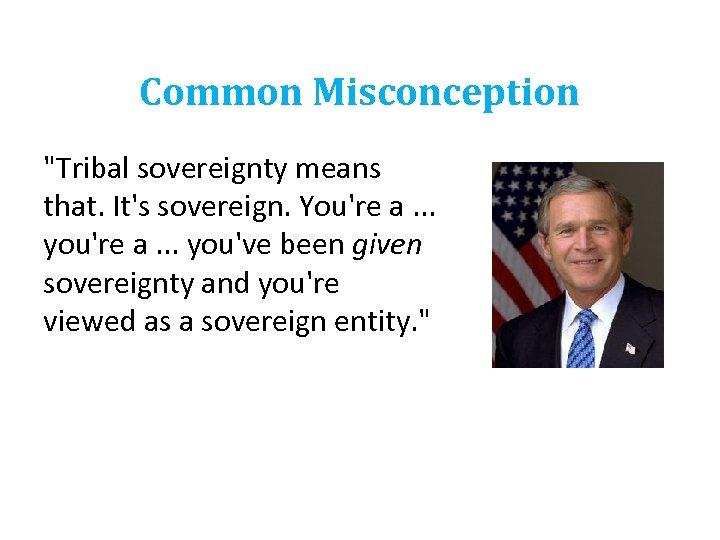 Common Misconception

"Tribal sovereignty means that. It's sovereign. You're a ... you're a ... you've been given sovereignty and you're viewed as a sovereign entity."